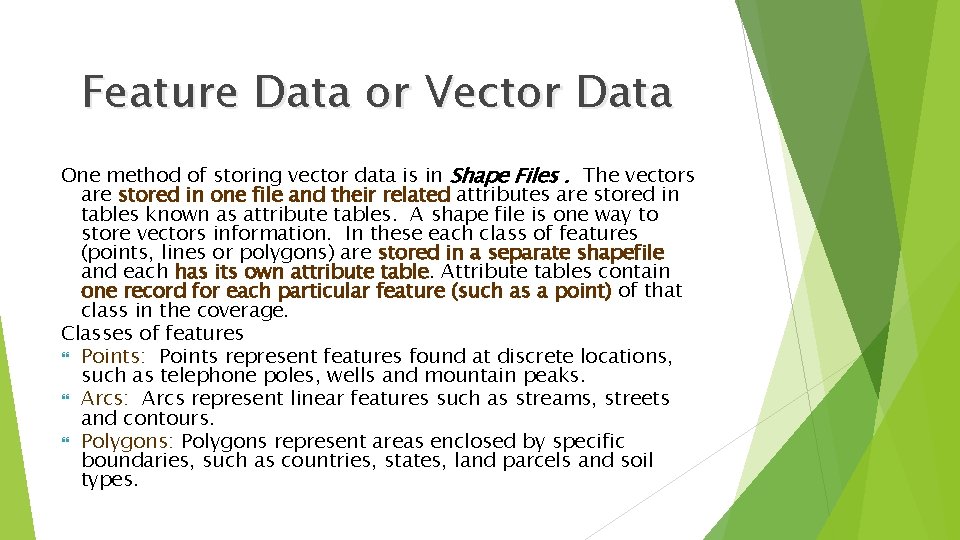 Feature Data or Vector Data

One method of storing vector data is in Shape Files . The vectors are stored in one file and their related attributes are stored in tables known as attribute tables. A shape file is one way to store vectors information. In these each class of features (points, lines or polygons) are stored in a separate shapefile and each has its own attribute table. Attribute tables contain one record for each particular feature (such as a point) of that class in the coverage.

Classes of features

Points: Points represent features found at discrete locations, such as telephone poles, wells and mountain peaks.

Arcs: Arcs represent linear features such as streams, streets and contours.

Polygons: Polygons represent areas enclosed by specific boundaries, such as countries, states, land parcels and soil types.